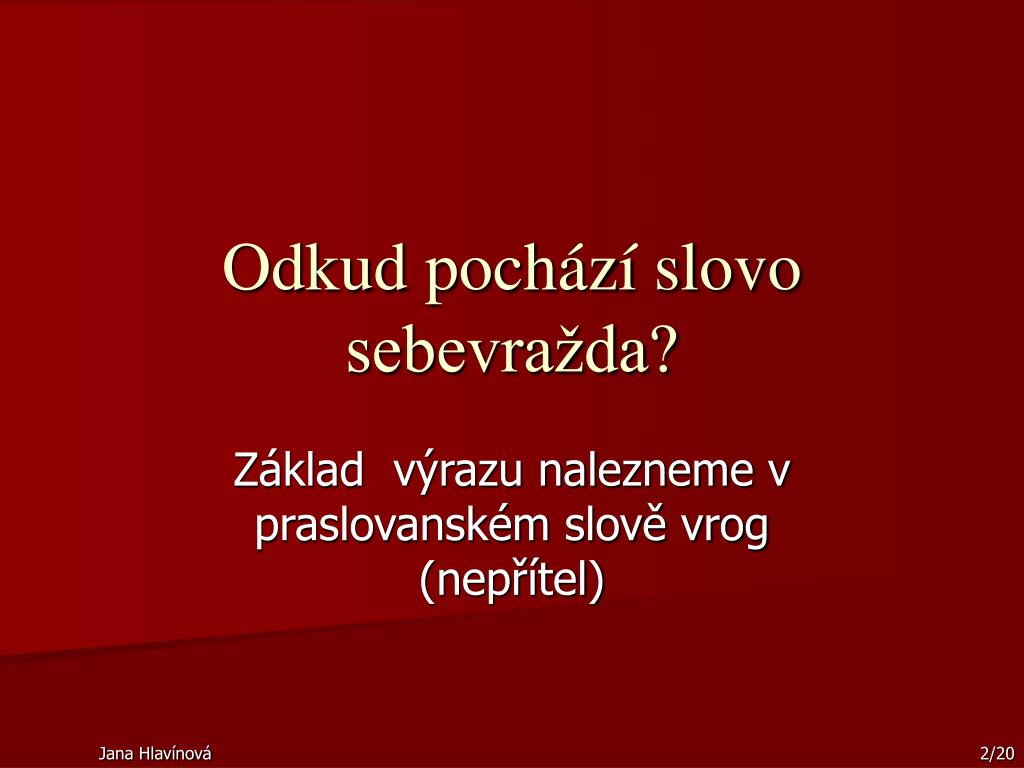 Odkud pochází slovo sebevražda?

Základ  výrazu nalezneme v praslovanském slově vrog (nepřítel)

Jana Hlavínová

2/20